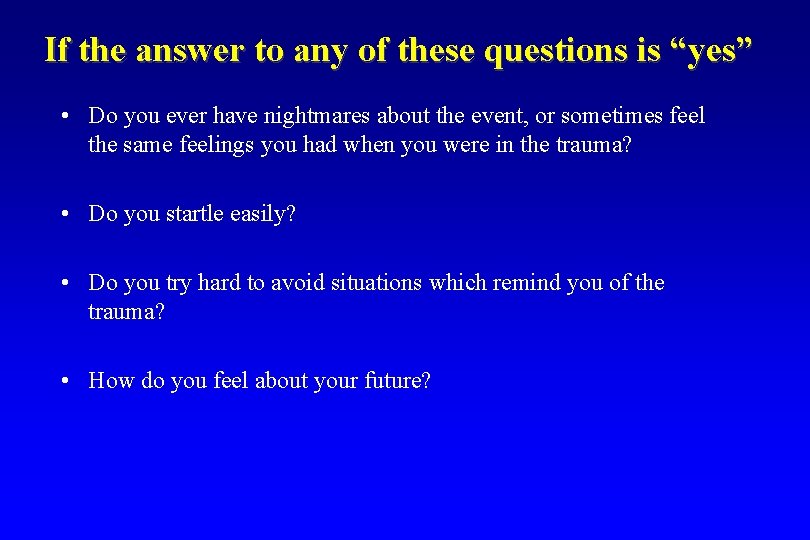 If the answer to any of these questions is “yes”

• Do you ever have nightmares about the event, or sometimes feel the same feelings you had when you were in the trauma?

• Do you startle easily?

• Do you try hard to avoid situations which remind you of the trauma?

• How do you feel about your future?